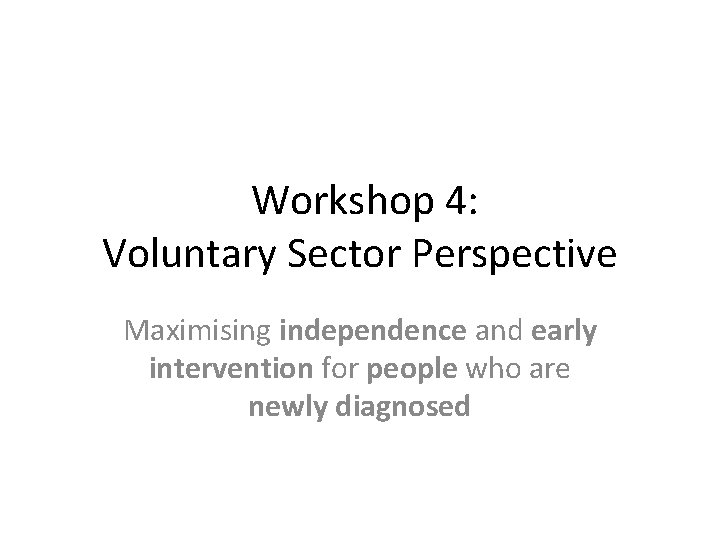 Workshop 4:
Voluntary Sector Perspective

Maximising independence and early intervention for people who are newly diagnosed